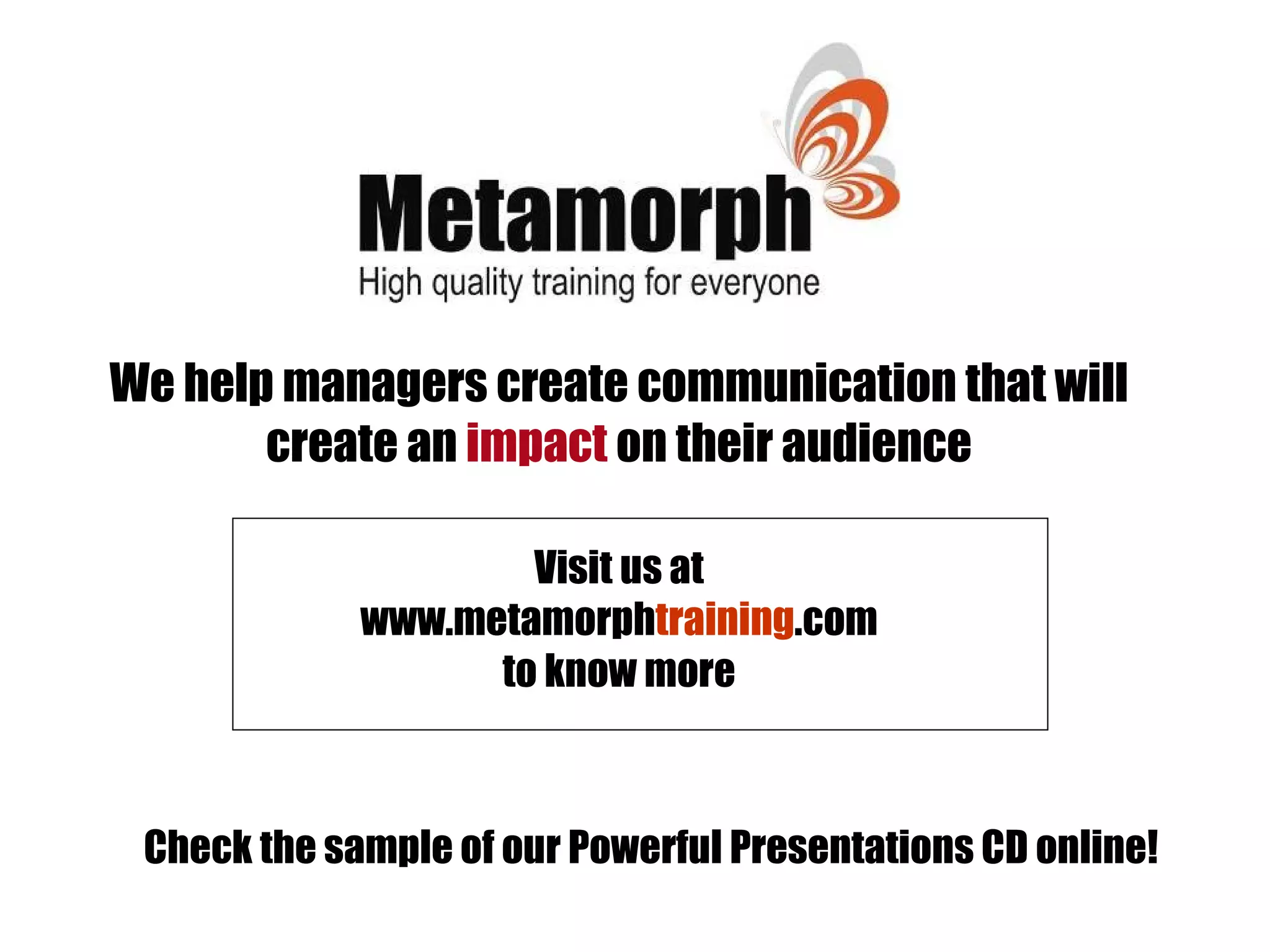 Metamorph
High quality training for everyone

We help managers create communication that will create an impact on their audience

Visit us at
www.metamorphtraining.com
to know more

Check the sample of our Powerful Presentations CD online!